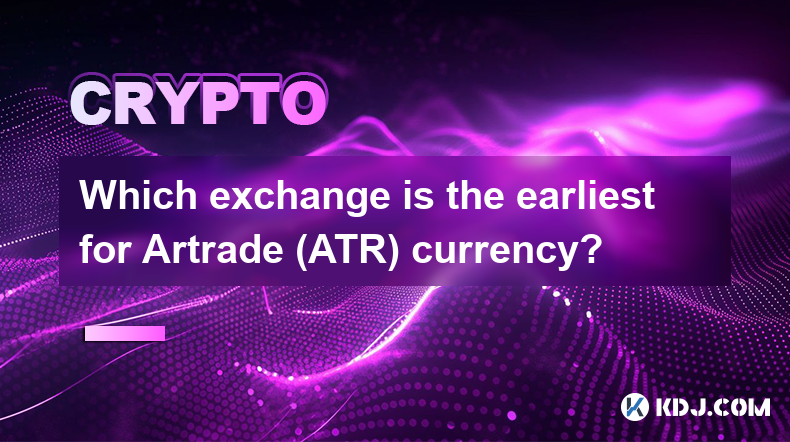 CRYPTO

Which exchange is the earliest for Artrade (ATR) currency?

KDJ.COM